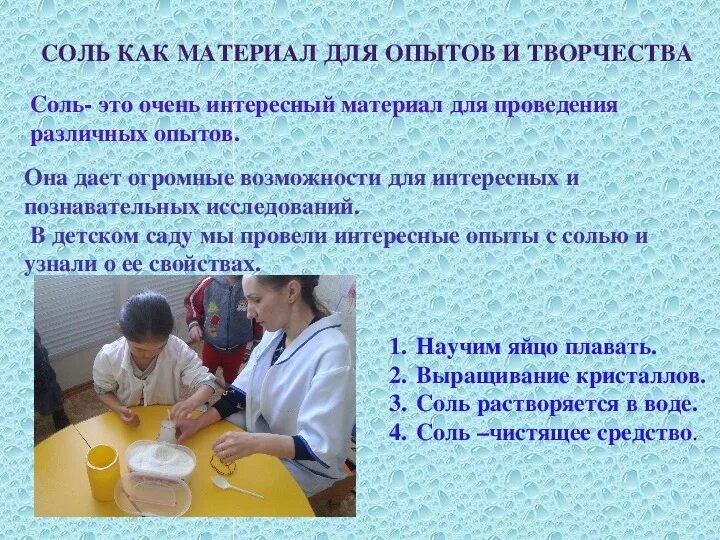 СОЛЬ КАК МАТЕРИАЛ ДЛЯ ОПЫТОВ И ТВОРЧЕСТВА

Соль- это очень интересный материал для проведения различных опытов.

Она дает огромные возможности для интересных и познавательных исследований.
В детском саду мы провели интересные опыты с солью и узнали о ее свойствах.

1. Научим яйцо плавать.
2. Выращивание кристаллов.
3. Соль растворяется в воде.
4. Соль –чистящее средство.